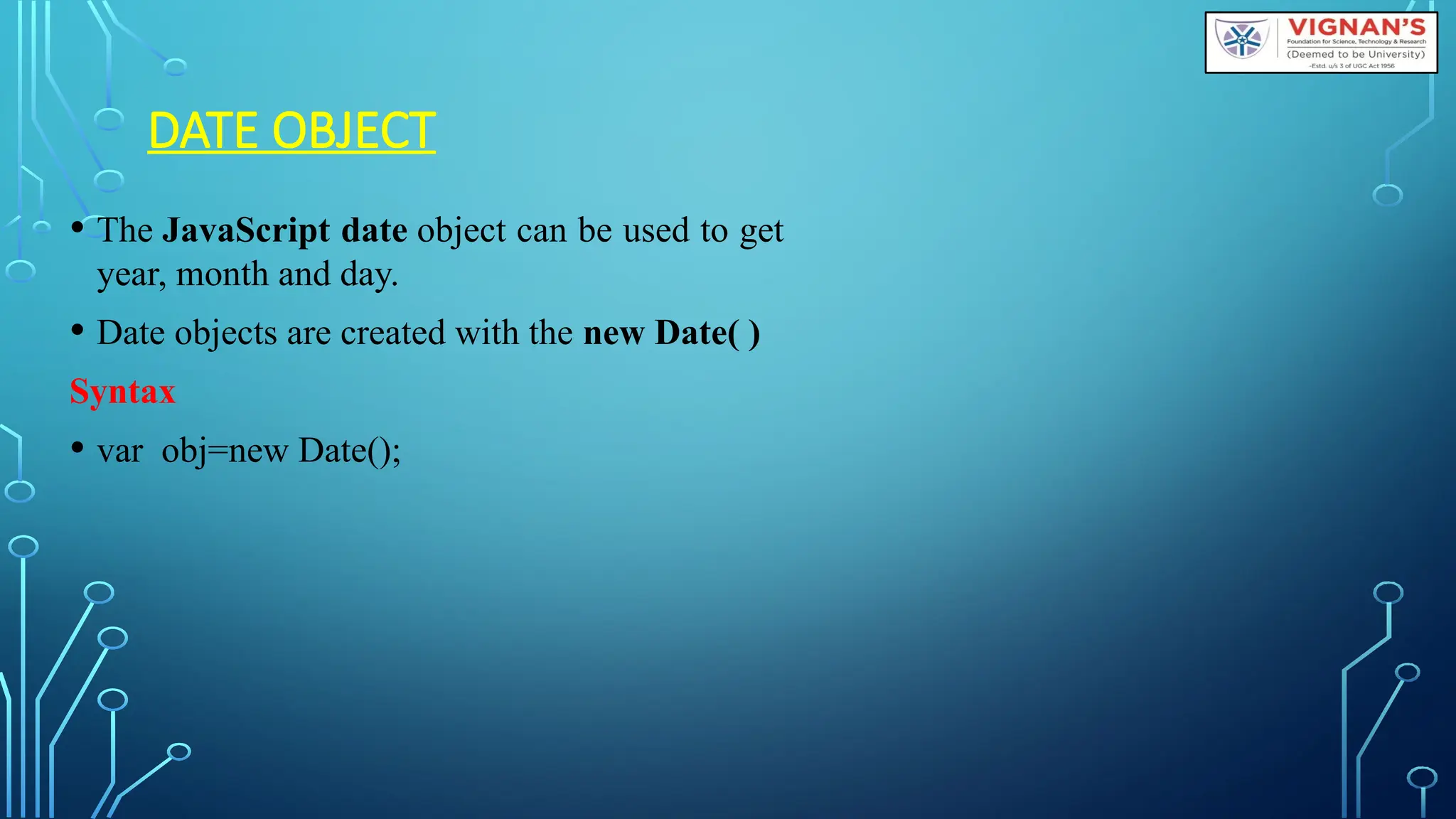 VIGNAN'S
Foundation for Science, Technology & Research
(Deemed to be University)
-Estd. u/s 3 of UGC Act 1956

DATE OBJECT

• The JavaScript date object can be used to get year, month and day.

• Date objects are created with the new Date( )

Syntax

• var obj=new Date();